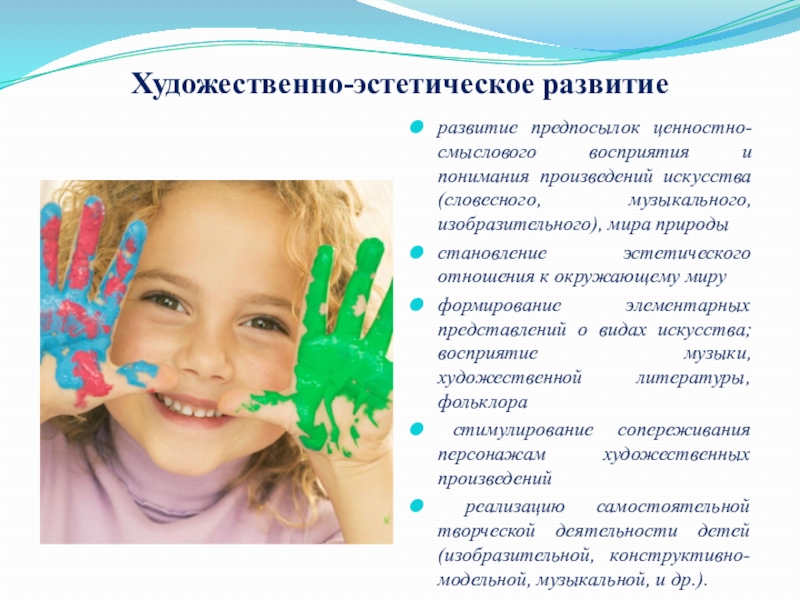 Художественно-эстетическое развитие

развитие предпосылок ценностно-смыслового восприятия и понимания произведений искусства (словесного, музыкального, изобразительного), мира природы

становление эстетического отношения к окружающему миру

формирование элементарных представлений о видах искусства; восприятие музыки, художественной литературы, фольклора

стимулирование сопереживания персонажам художественных произведений

реализацию самостоятельной творческой деятельности детей (изобразительной, конструктивно-модельной, музыкальной, и др.).